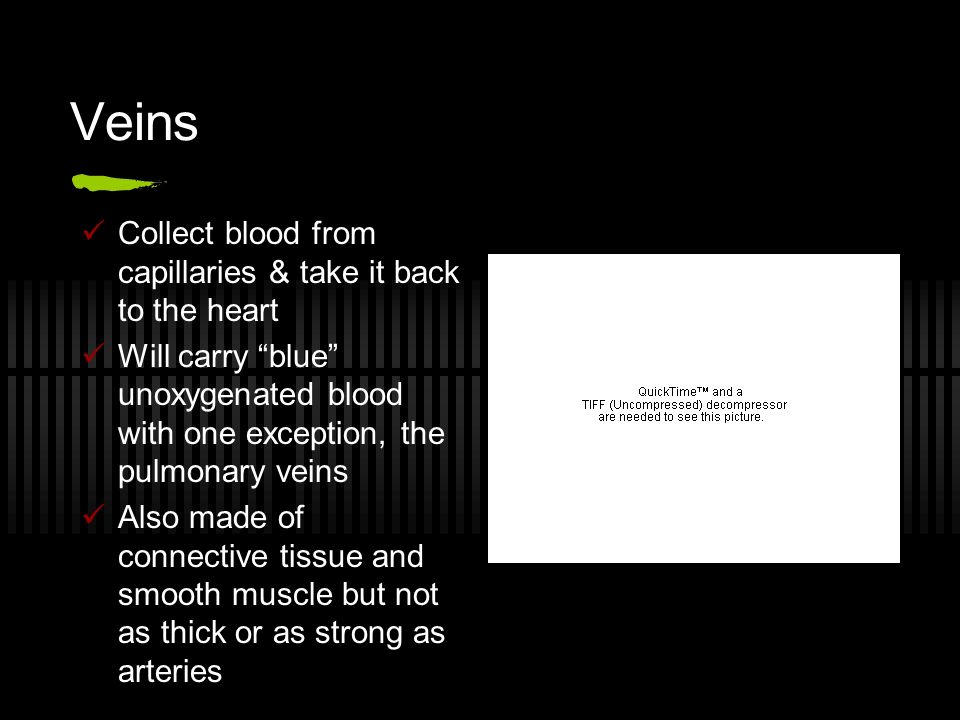 Veins

✓ Collect blood from capillaries & take it back to the heart
✓ Will carry “blue” unoxygenated blood with one exception, the pulmonary veins
✓ Also made of connective tissue and smooth muscle but not as thick or as strong as arteries

QuickTime™ and a TIFF (Uncompressed) decompressor are needed to see this picture.